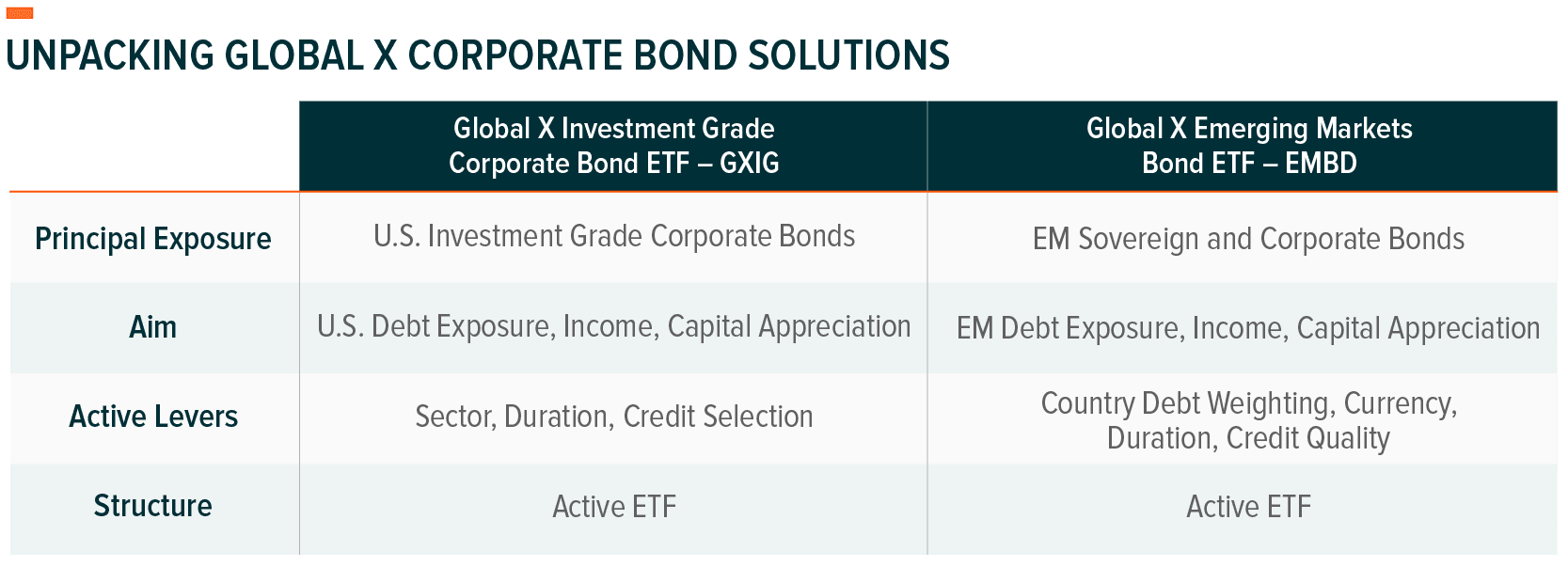 UNPACKING GLOBAL X CORPORATE BOND SOLUTIONS

| | Global X Investment Grade Corporate Bond ETF – GXIG | Global X Emerging Markets Bond ETF – EMBD |
|---|---|---|
| Principal Exposure | U.S. Investment Grade Corporate Bonds | EM Sovereign and Corporate Bonds |
| Aim | U.S. Debt Exposure, Income, Capital Appreciation | EM Debt Exposure, Income, Capital Appreciation |
| Active Levers | Sector, Duration, Credit Selection | Country Debt Weighting, Currency, Duration, Credit Quality |
| Structure | Active ETF | Active ETF |